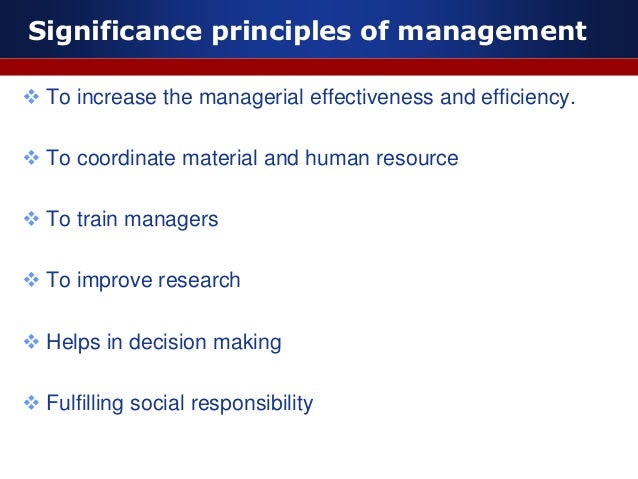 Significance principles of management

❖ To increase the managerial effectiveness and efficiency.

❖ To coordinate material and human resource

❖ To train managers

❖ To improve research

❖ Helps in decision making

❖ Fulfilling social responsibility